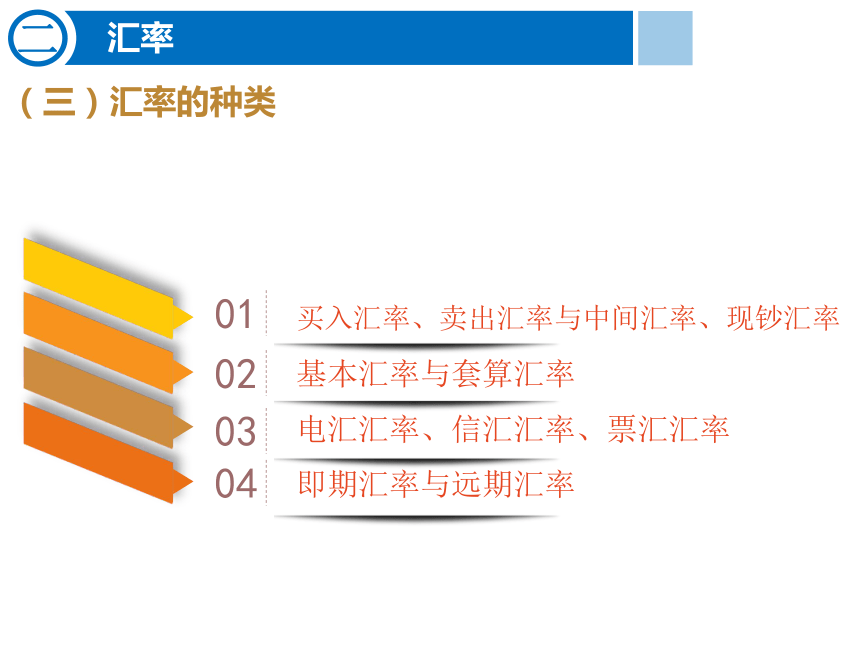 二 汇率

（三）汇率的种类

01 买入汇率、卖出汇率与中间汇率、现钞汇率

02 基本汇率与套算汇率

03 电汇汇率、信汇汇率、票汇汇率

04 即期汇率与远期汇率